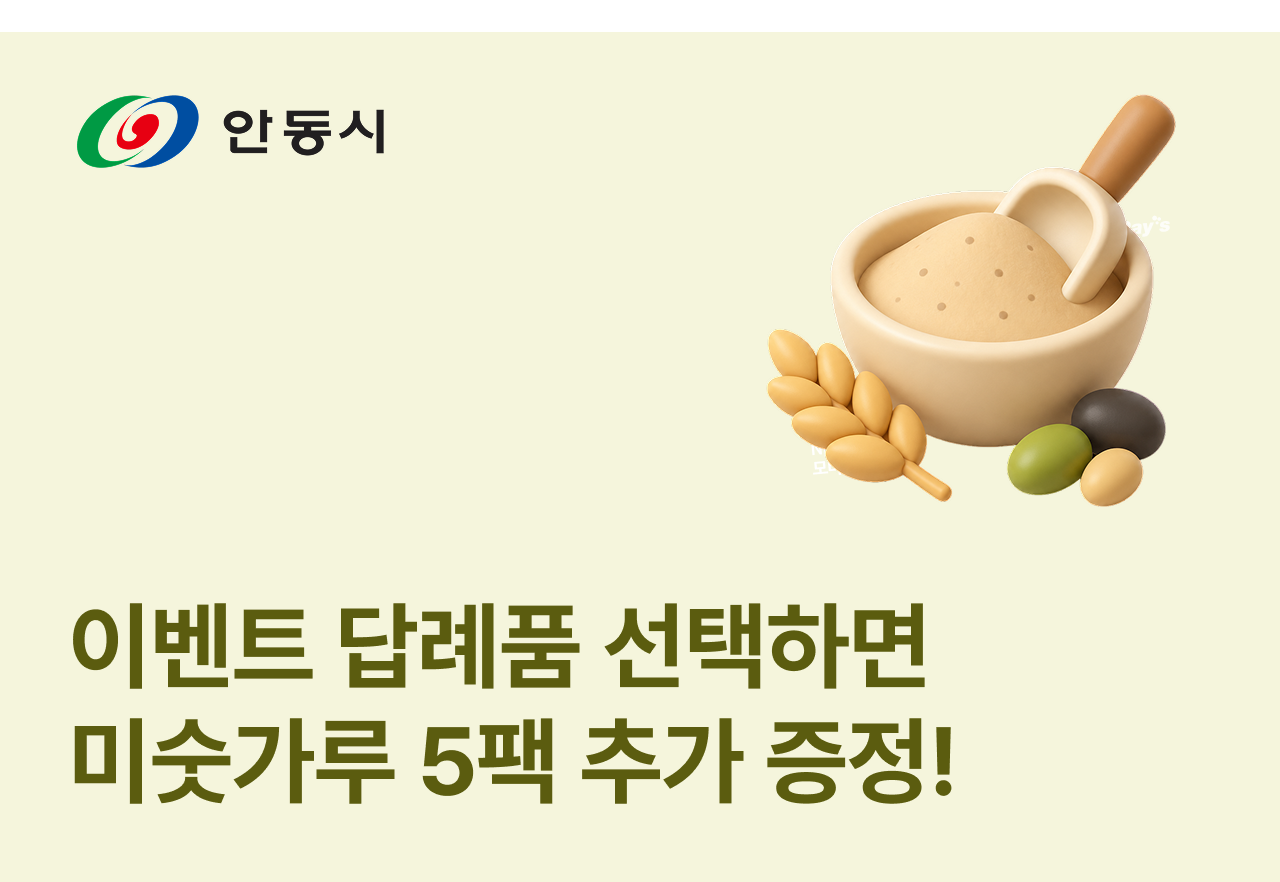 안동시

이벤트 답례품 선택하면
미숫가루 5팩 추가 증정!